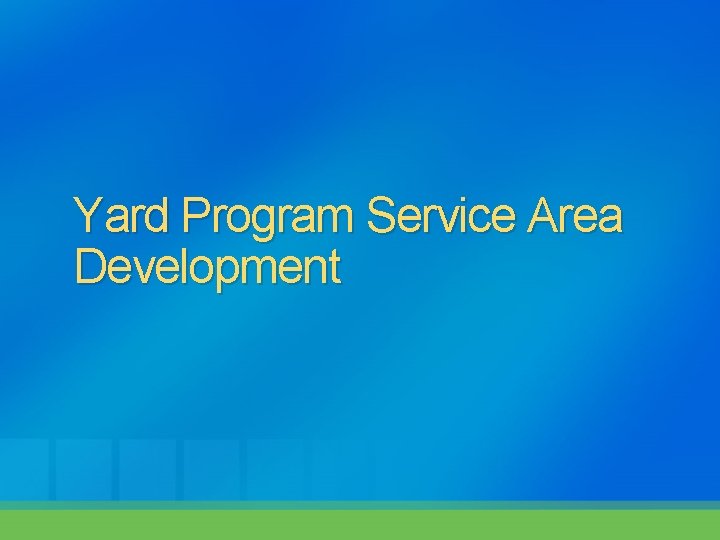 Yard Program Service Area Development